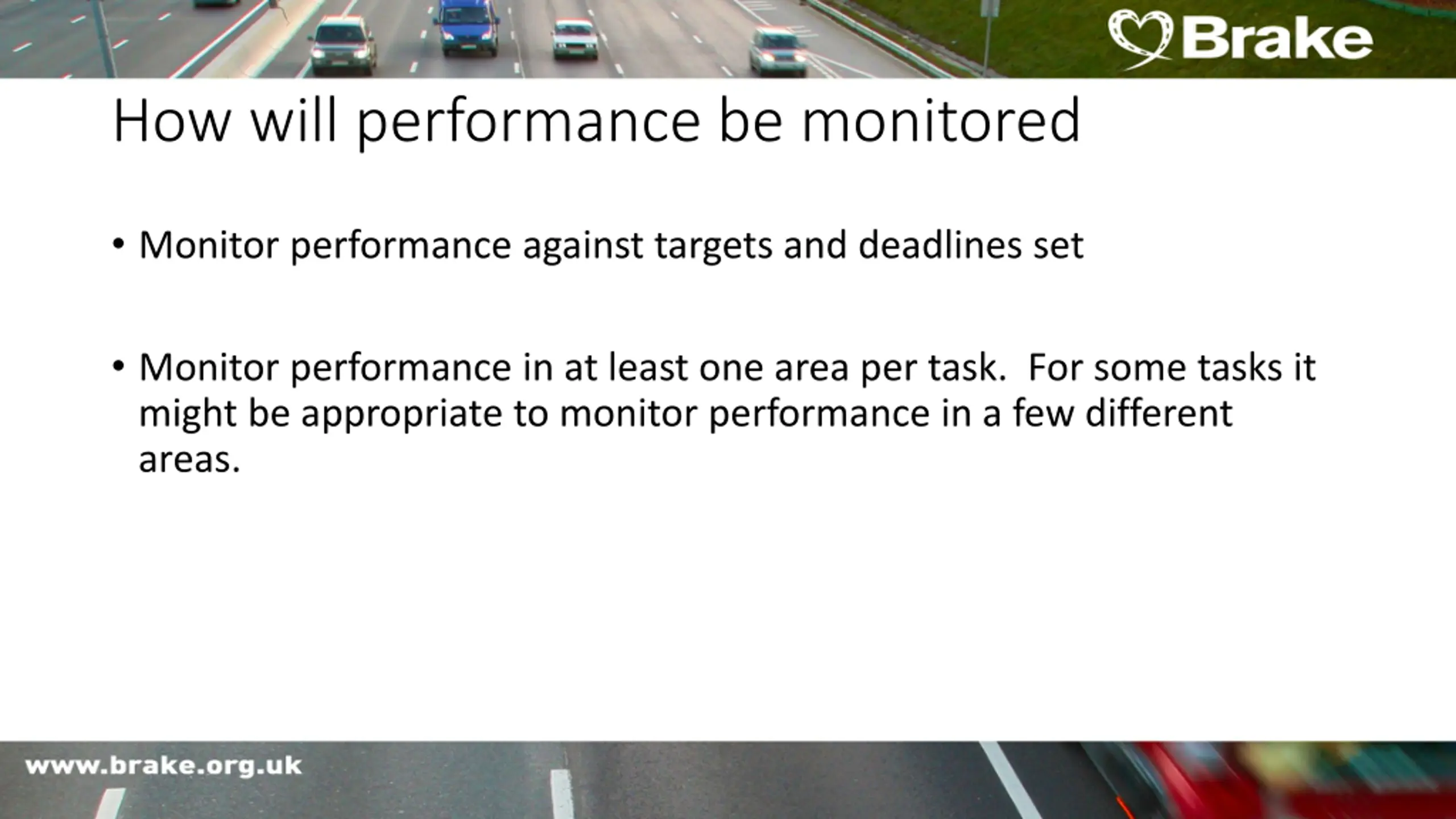 Brake

How will performance be monitored

• Monitor performance against targets and deadlines set

• Monitor performance in at least one area per task. For some tasks it might be appropriate to monitor performance in a few different areas.

www.brake.org.uk